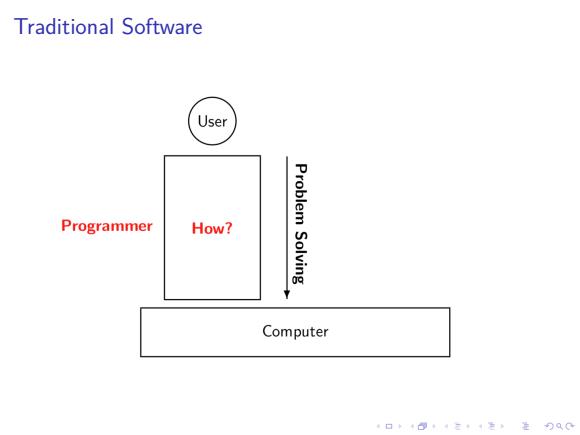 Traditional Software

User

Programmer

How?

Problem Solving

Computer